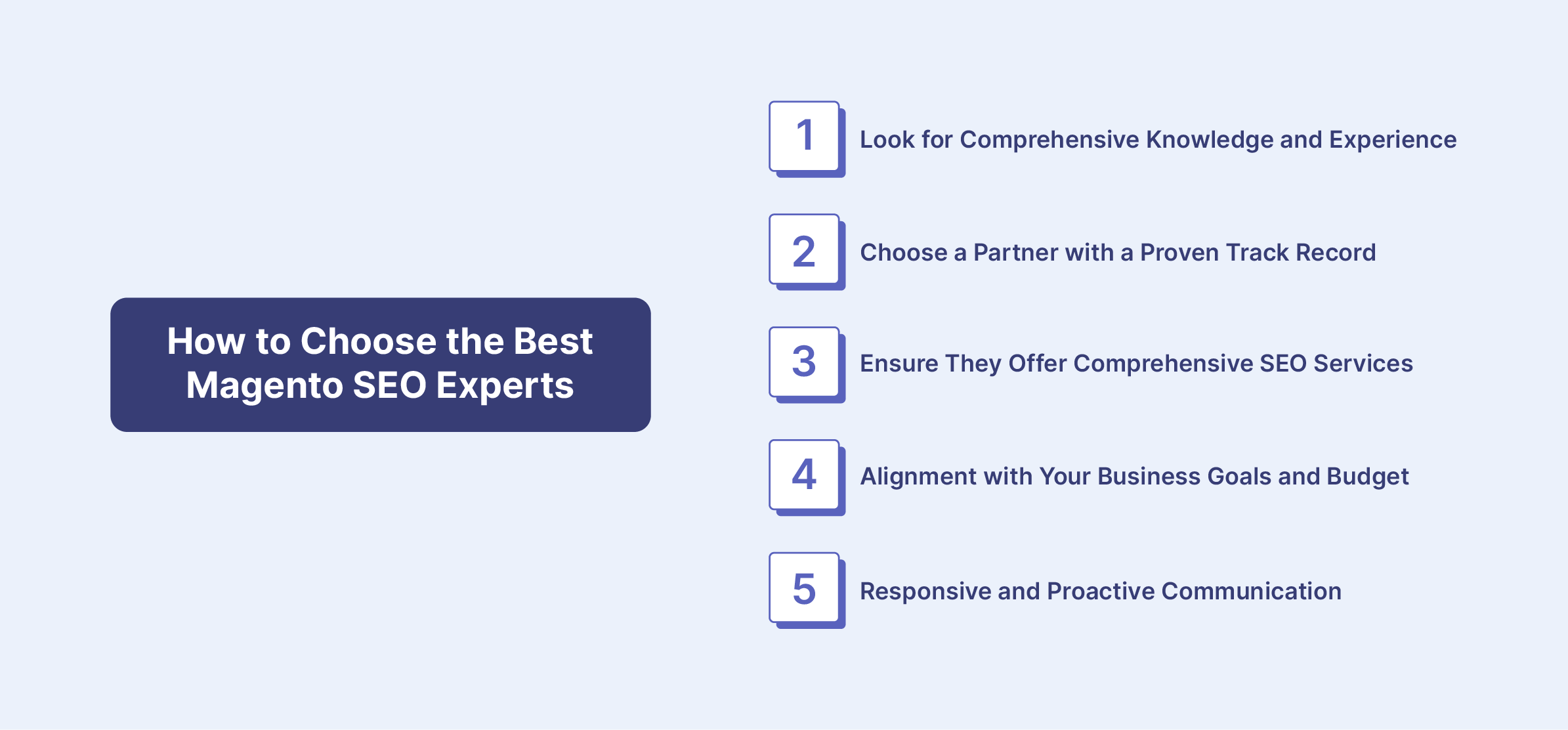 How to Choose the Best Magento SEO Experts

1 Look for Comprehensive Knowledge and Experience

2 Choose a Partner with a Proven Track Record

3 Ensure They Offer Comprehensive SEO Services

4 Alignment with Your Business Goals and Budget

5 Responsive and Proactive Communication